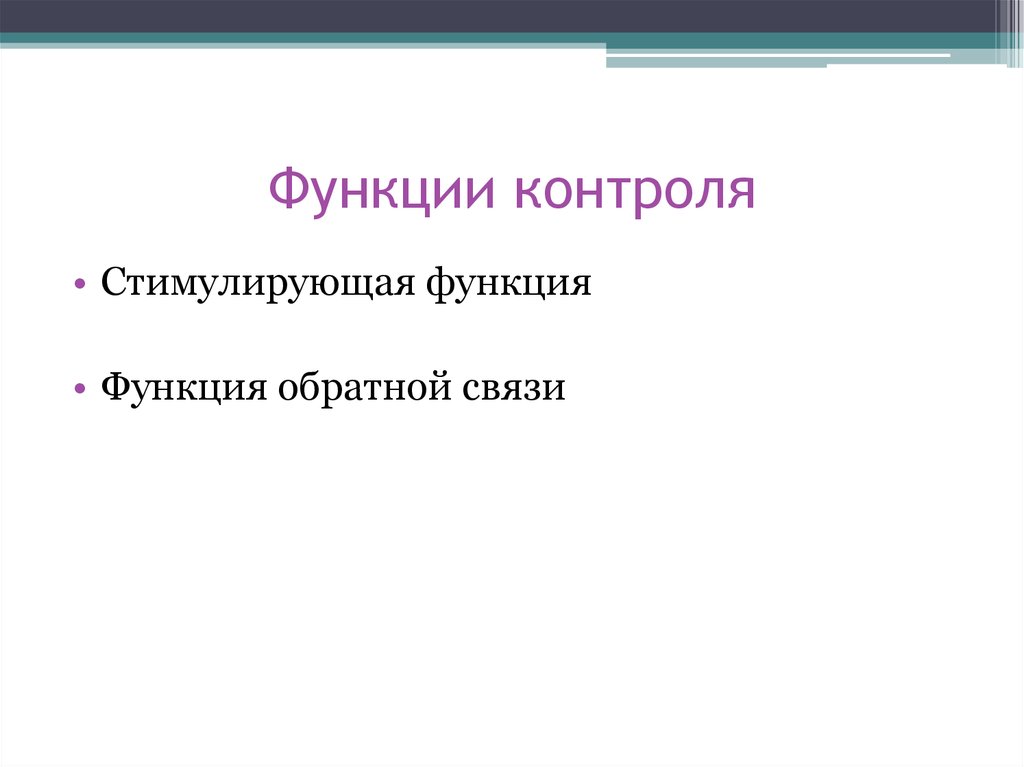 Функции контроля

• Стимулирующая функция

• Функция обратной связи